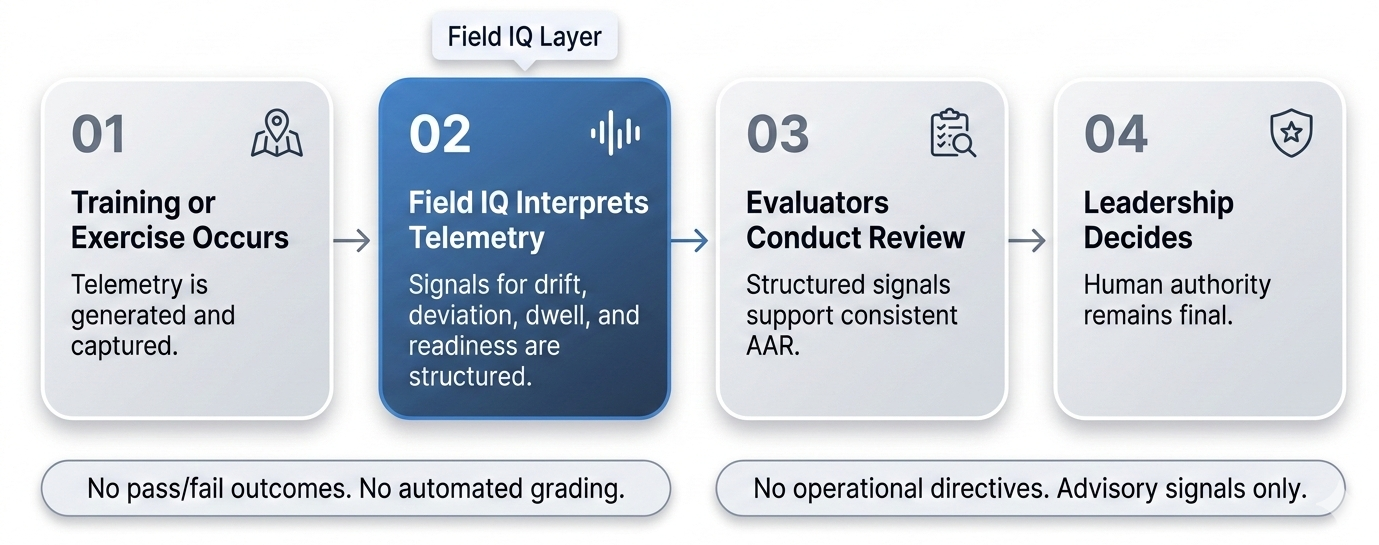 Field IQ Layer

01

Training or Exercise Occurs

Telemetry is generated and captured.

02

Field IQ Interprets Telemetry

Signals for drift, deviation, dwell, and readiness are structured.

03

Evaluators Conduct Review

Structured signals support consistent AAR.

04

Leadership Decides

Human authority remains final.

No pass/fail outcomes. No automated grading.

No operational directives. Advisory signals only.